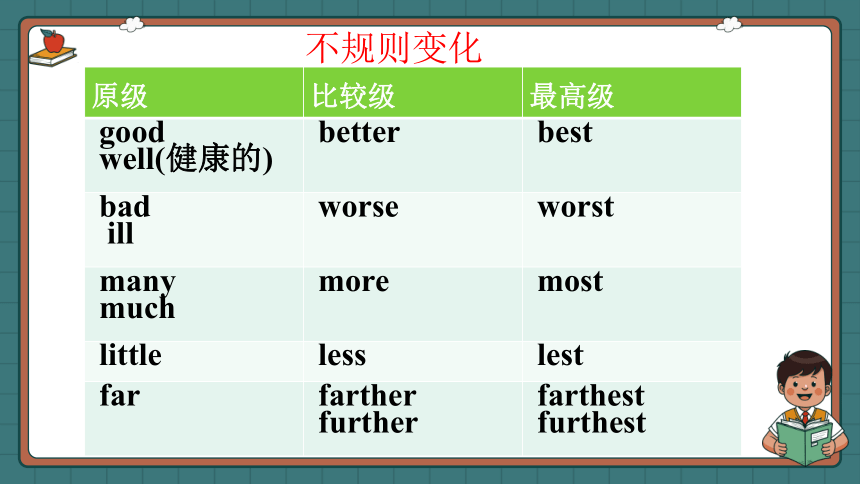 不规则变化

| 原级 | 比较级 | 最高级 |
|---|---|---|
| good well(健康的) | better | best |
| bad ill | worse | worst |
| many much | more | most |
| little | less | lest |
| far | farther further | farthest furthest |